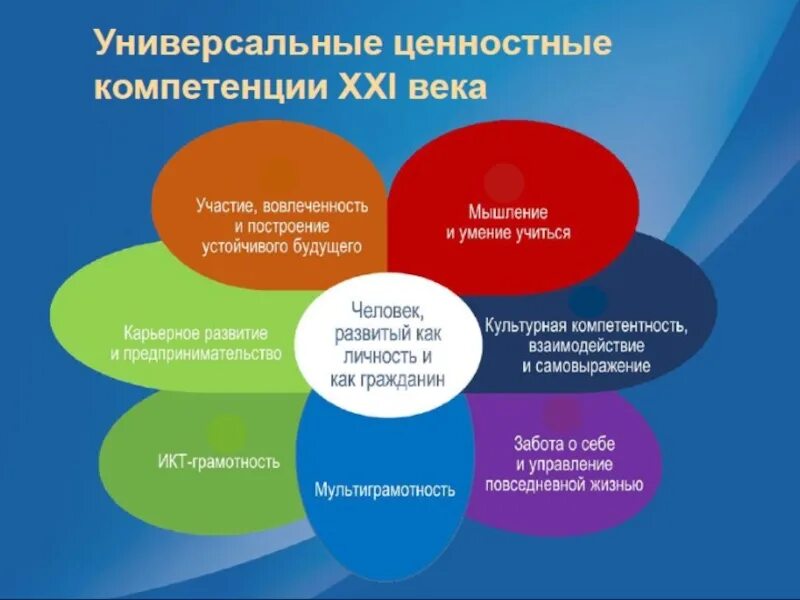 Универсальные ценностные компетенции XXI века

Участие, вовлеченность и построение устойчивого будущего

Мышление и умение учиться

Карьерное развитие и предпринимательство

Человек, развитый как личность и как гражданин

Культурная компетентность, взаимодействие и самовыражение

ИКТ-грамотность

Мультиграмотность

Забота о себе и управление повседневной жизнью